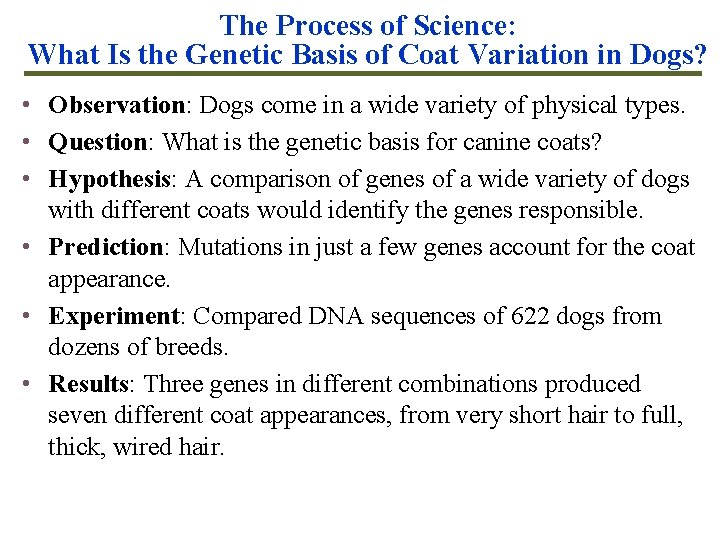 The Process of Science:
What Is the Genetic Basis of Coat Variation in Dogs?

• Observation: Dogs come in a wide variety of physical types.
• Question: What is the genetic basis for canine coats?
• Hypothesis: A comparison of genes of a wide variety of dogs with different coats would identify the genes responsible.
• Prediction: Mutations in just a few genes account for the coat appearance.
• Experiment: Compared DNA sequences of 622 dogs from dozens of breeds.
• Results: Three genes in different combinations produced seven different coat appearances, from very short hair to full, thick, wired hair.